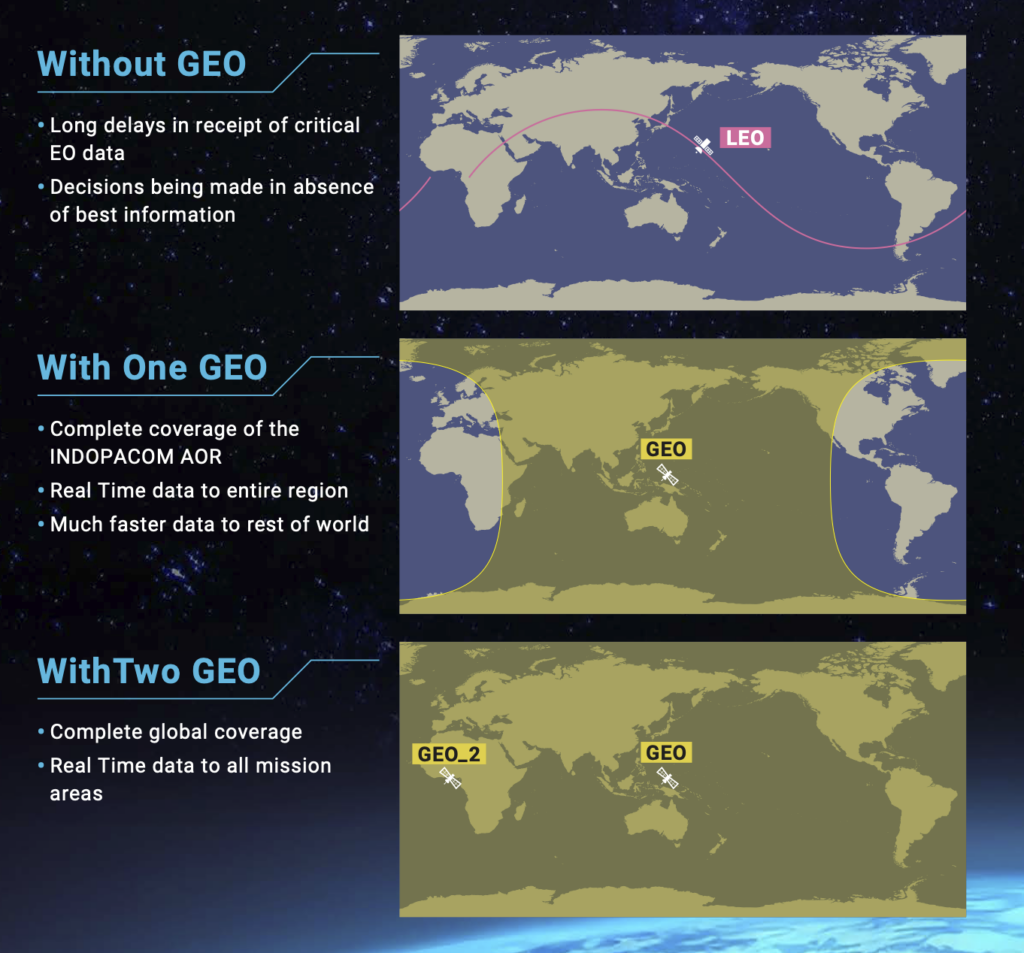 Without GEO

• Long delays in receipt of critical EO data
• Decisions being made in absence of best information

LEO

With One GEO

• Complete coverage of the INDOPACOM AOR
• Real Time data to entire region
• Much faster data to rest of world

GEO

WithTwo GEO

• Complete global coverage
• Real Time data to all mission areas

GEO_2

GEO